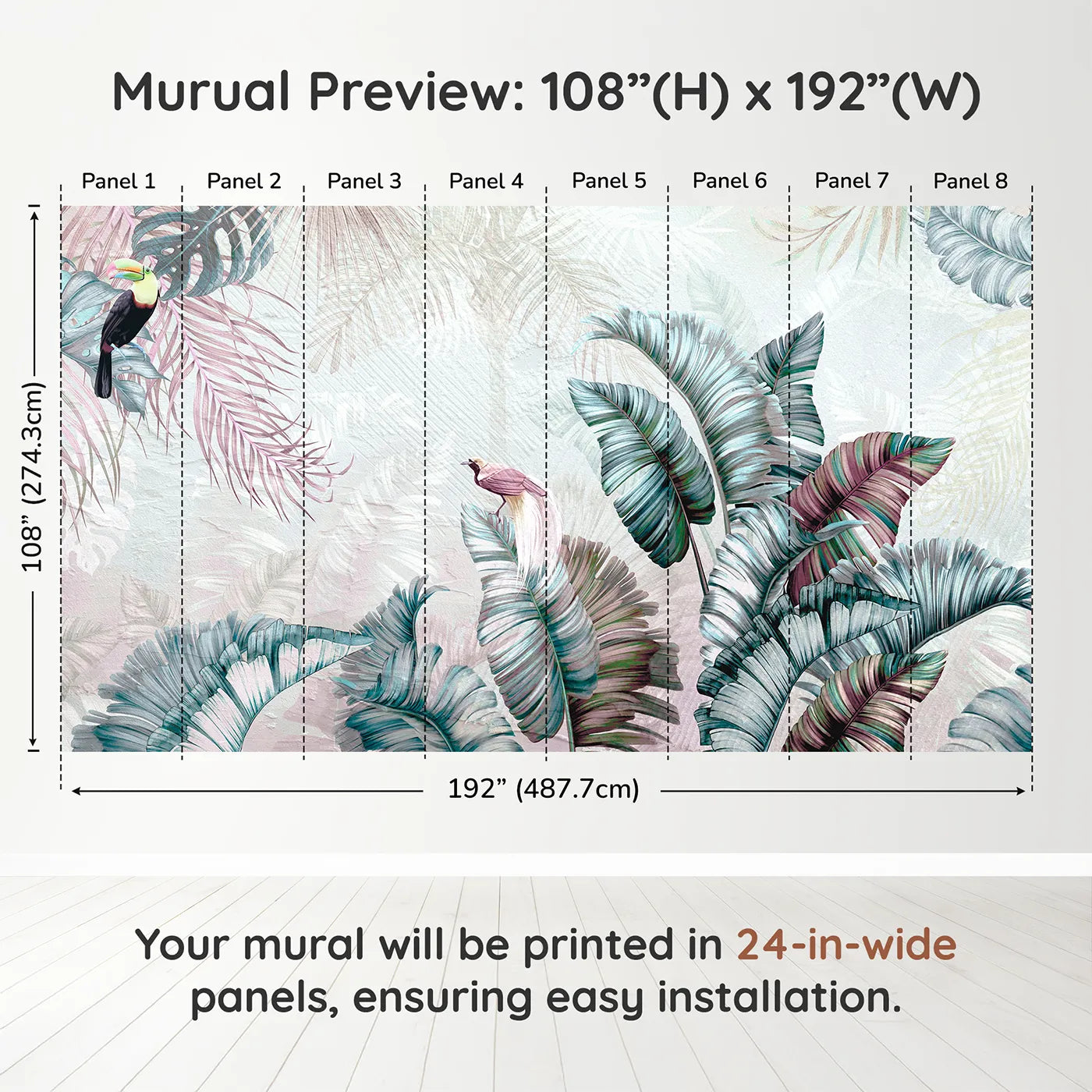 Murual Preview: 108”(H) x 192”(W)

Panel 1 Panel 2 Panel 3 Panel 4 Panel 5 Panel 6 Panel 7 Panel 8

108” (274.3cm)

192” (487.7cm)

Your mural will be printed in 24-in-wide panels, ensuring easy installation.